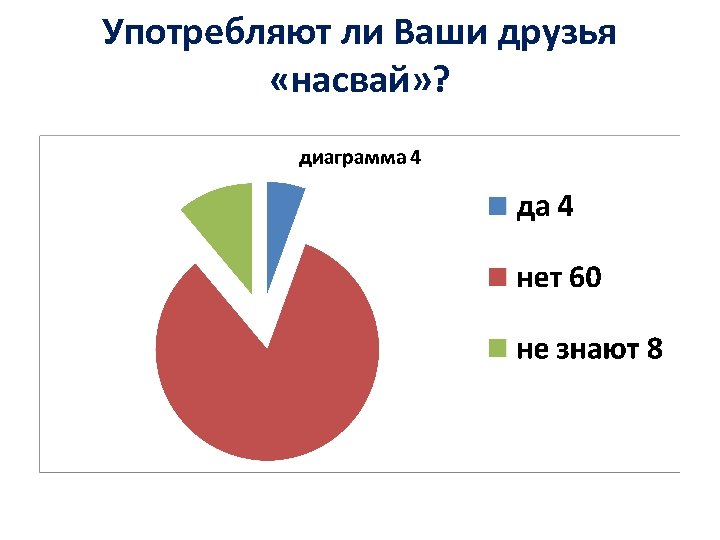 Употребляют ли Ваши друзья «насвай»?

диаграмма 4

да 4

нет 60

не знают 8